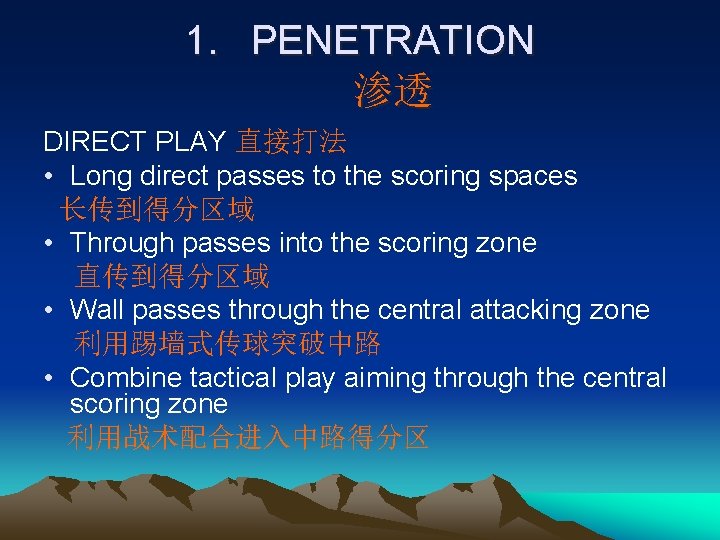 1. PENETRATION
渗透

DIRECT PLAY 直接打法

• Long direct passes to the scoring spaces
长传到得分区域

• Through passes into the scoring zone
直传到得分区域

• Wall passes through the central attacking zone
利用踢墙式传球突破中路

• Combine tactical play aiming through the central scoring zone
利用战术配合进入中路得分区